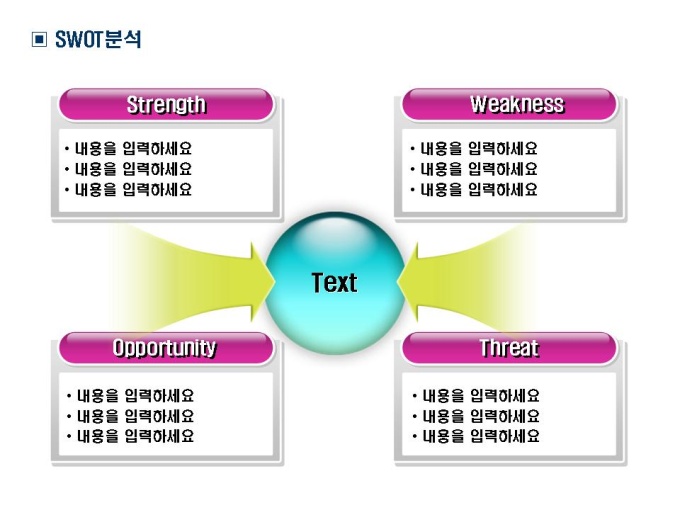 ▣ SWOT분석

Strength

• 내용을 입력하세요
• 내용을 입력하세요
• 내용을 입력하세요

Weakness

• 내용을 입력하세요
• 내용을 입력하세요
• 내용을 입력하세요

Text

Opportunity

• 내용을 입력하세요
• 내용을 입력하세요
• 내용을 입력하세요

Threat

• 내용을 입력하세요
• 내용을 입력하세요
• 내용을 입력하세요